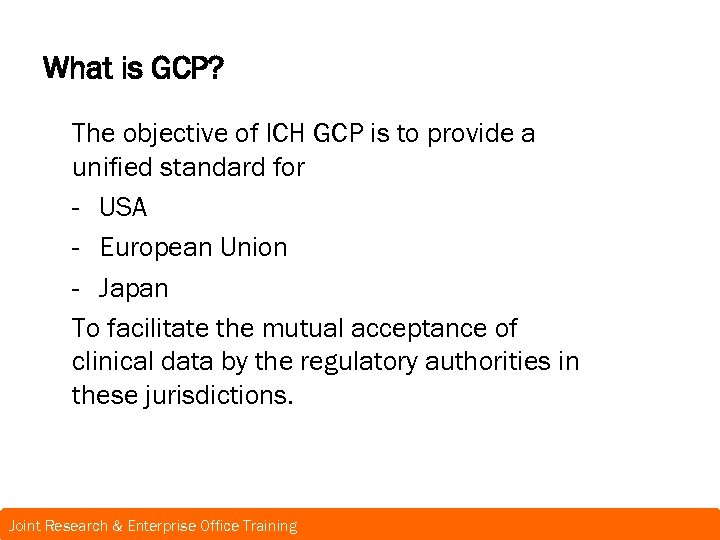 What is GCP?

The objective of ICH GCP is to provide a unified standard for

- USA
- European Union
- Japan

To facilitate the mutual acceptance of clinical data by the regulatory authorities in these jurisdictions.

Joint Research & Enterprise Office Training